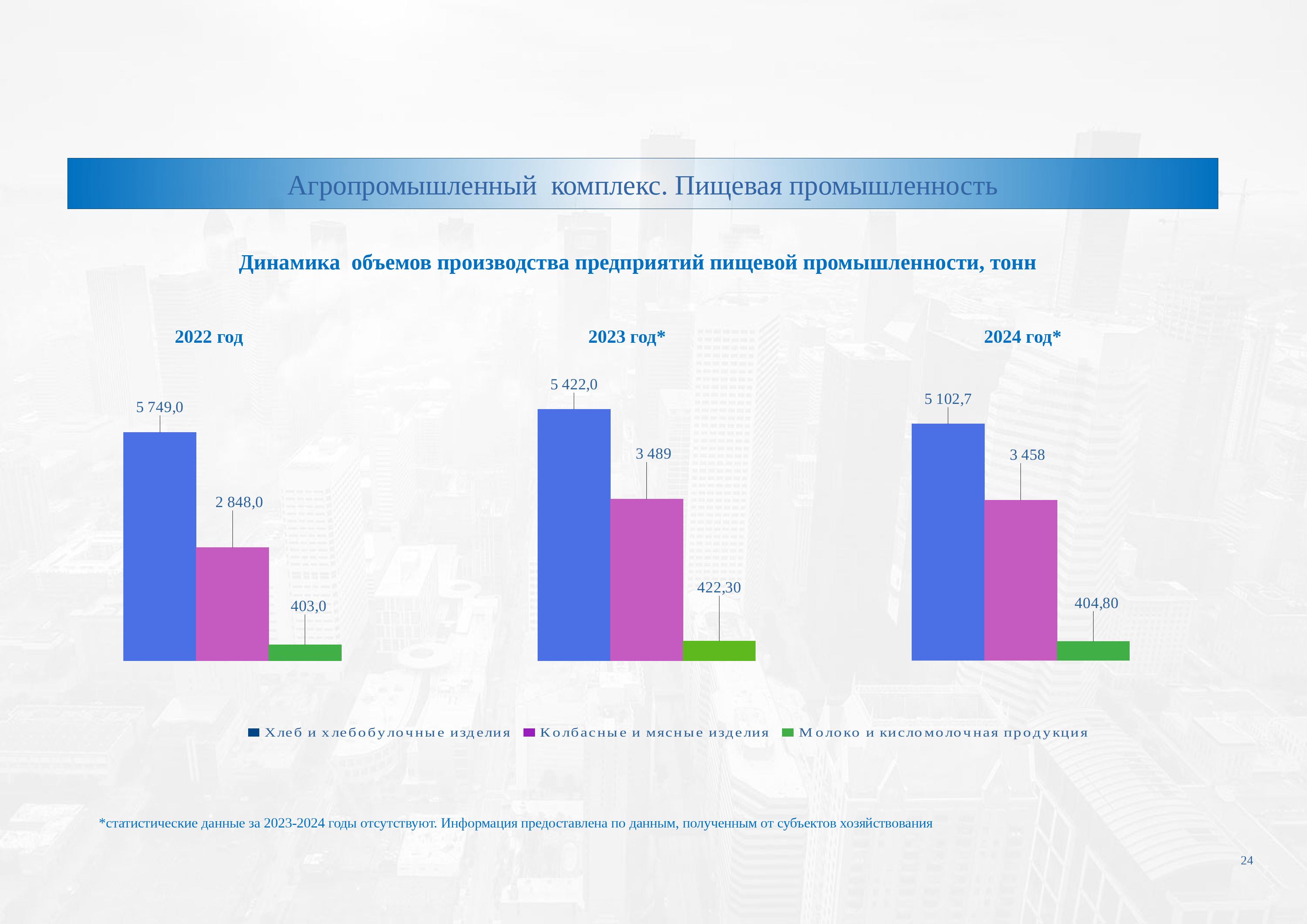 Агропромышленный  комплекс. Пищевая промышленность

Динамика  объемов производства предприятий пищевой промышленности, тонн

2022 год

5 749,0

2 848,0

403,0

2023 год*

5 422,0

3 489

422,30

2024 год*

5 102,7

3 458

404,80

Хлеб и хлебобулочные изделия  Колбасные и мясные изделия  Молоко и кисломолочная продукция

*статистические данные за 2023-2024 годы отсутствуют. Информация предоставлена по данным, полученным от субъектов хозяйствования

24